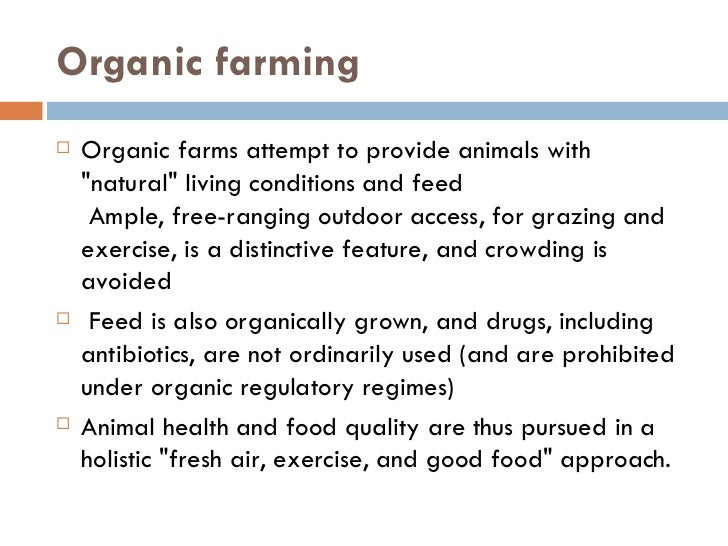 Organic farming

Organic farms attempt to provide animals with "natural" living conditions and feed
Ample, free-ranging outdoor access, for grazing and exercise, is a distinctive feature, and crowding is avoided

Feed is also organically grown, and drugs, including antibiotics, are not ordinarily used (and are prohibited under organic regulatory regimes)

Animal health and food quality are thus pursued in a holistic "fresh air, exercise, and good food" approach.